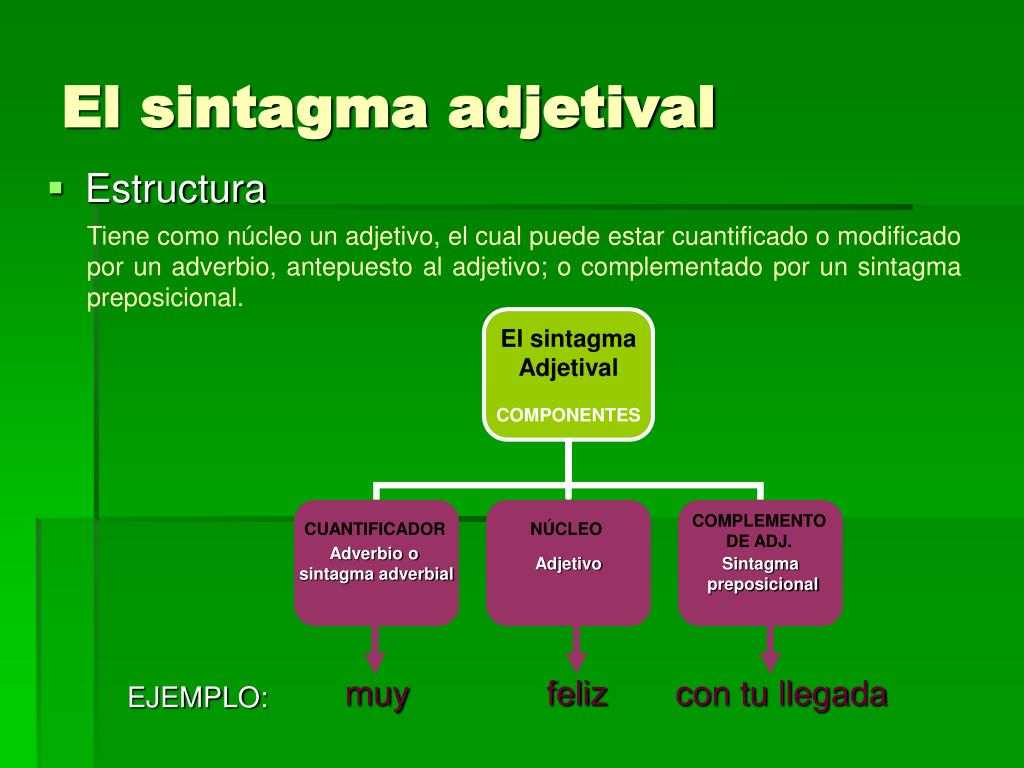 El sintagma adjetival

Estructura

Tiene como núcleo un adjetivo, el cual puede estar cuantificado o modificado por un adverbio, antepuesto al adjetivo; o complementado por un sintagma preposicional.

El sintagma Adjetival
COMPONENTES

CUANTIFICADOR
Adverbio o sintagma adverbial

NÚCLEO
Adjetivo

COMPLEMENTO DE ADJ.
Sintagma preposicional

EJEMPLO: muy feliz con tu llegada